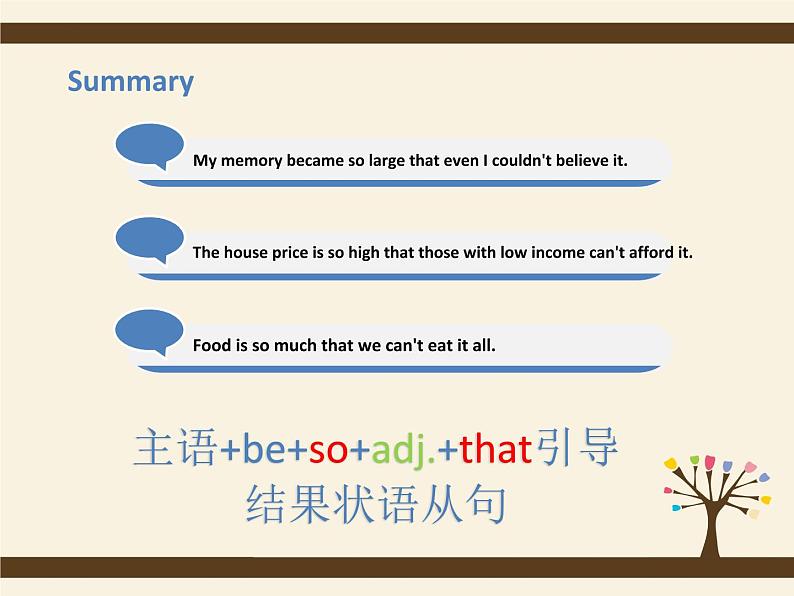 Summary

My memory became so large that even I couldn't believe it.

The house price is so high that those with low income can't afford it.

Food is so much that we can't eat it all.

主语+be+so+adj.+that引导结果状语从句